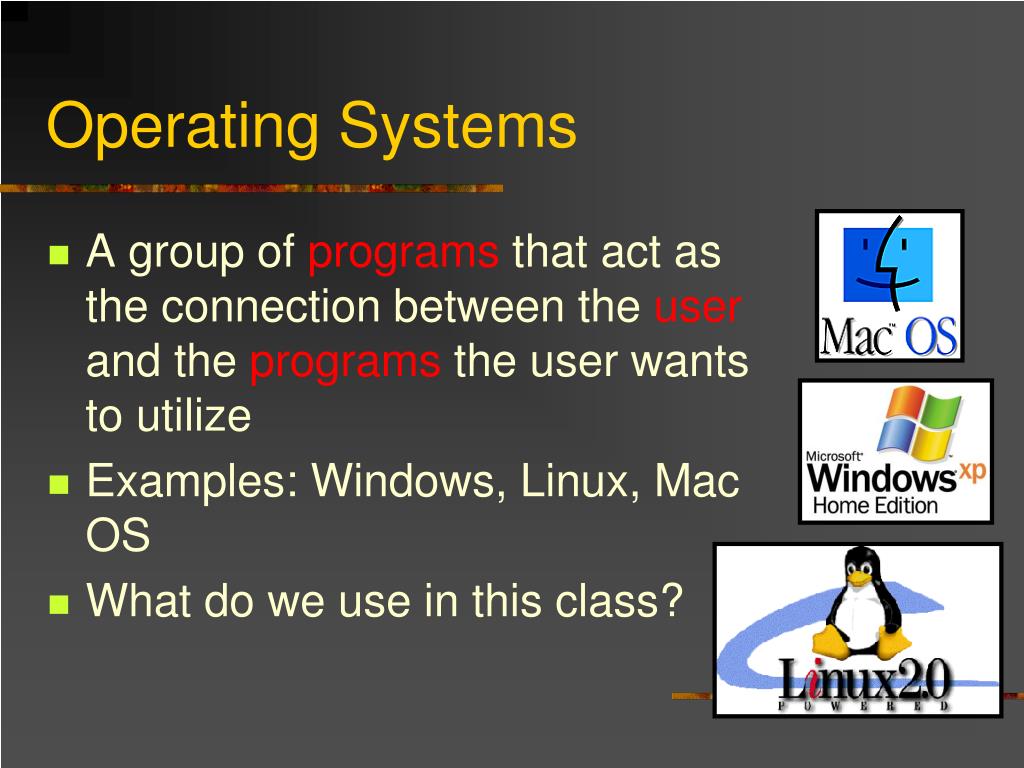 Operating Systems

- A group of programs that act as the connection between the user and the programs the user wants to utilize
- Examples: Windows, Linux, Mac OS
- What do we use in this class?

Mac OS

Microsoft Windows xp Home Edition

Linux2.0 POWERED